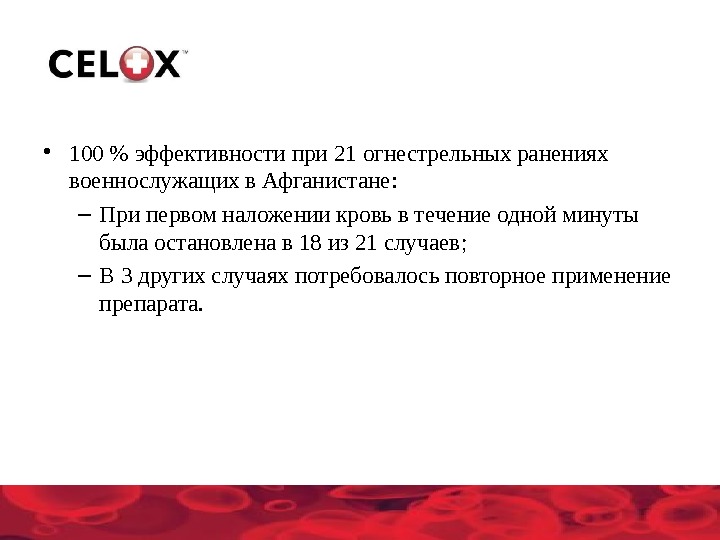 CELOX™

• 100 % эффективности при 21 огнестрельных ранениях военнослужащих в Афганистане:
– При первом наложении кровь в течение одной минуты была остановлена в 18 из 21 случаев;
– В 3 других случаях потребовалось повторное применение препарата.